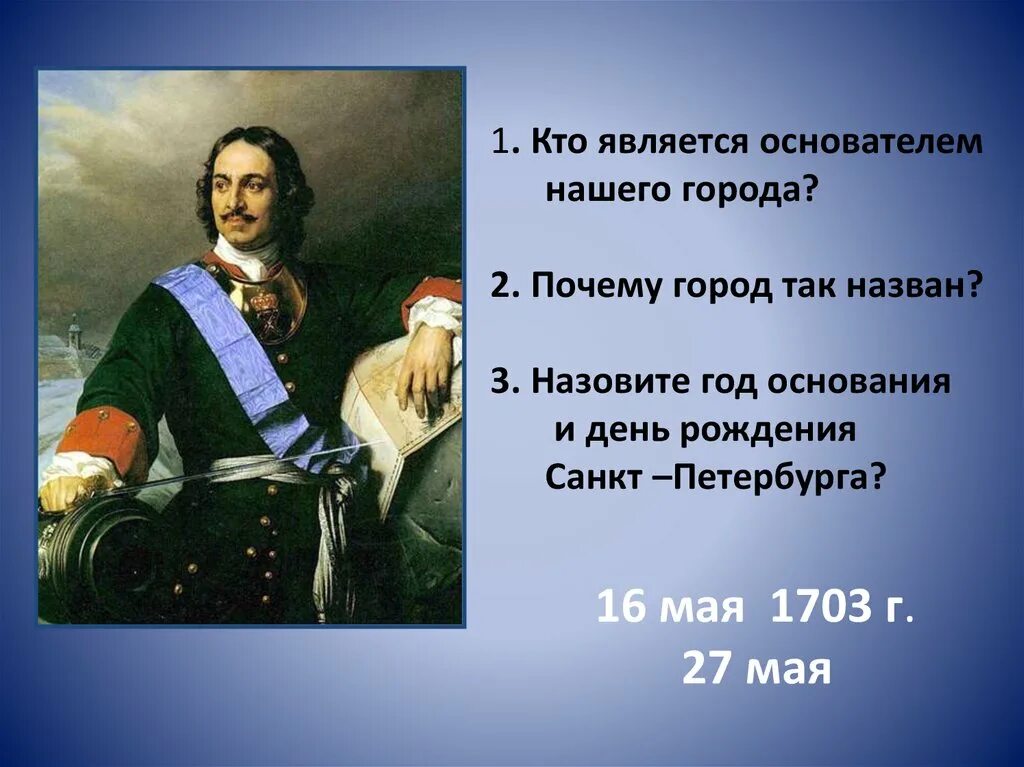 1. Кто является основателем нашего города?

2. Почему город так назван?

3. Назовите год основания и день рождения Санкт –Петербурга?

16 мая 1703 г.
27 мая